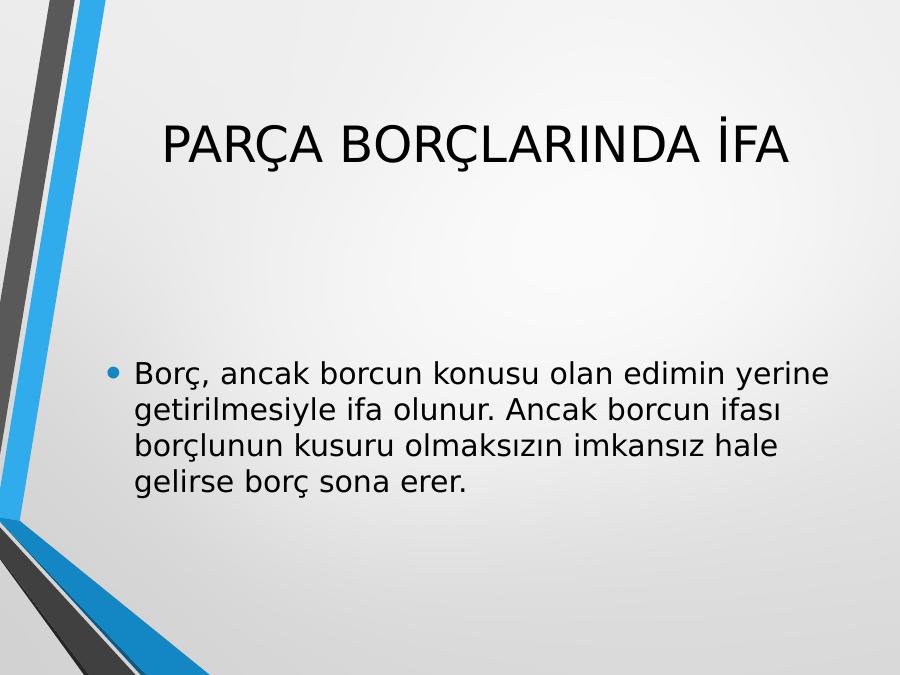 PARÇA BORÇLARINDA İFA

• Borç, ancak borcun konusu olan edimin yerine getirilmesiyle ifa olunur. Ancak borcun ifası borçlunun kusuru olmaksızın imkansız hale gelirse borç sona erer.